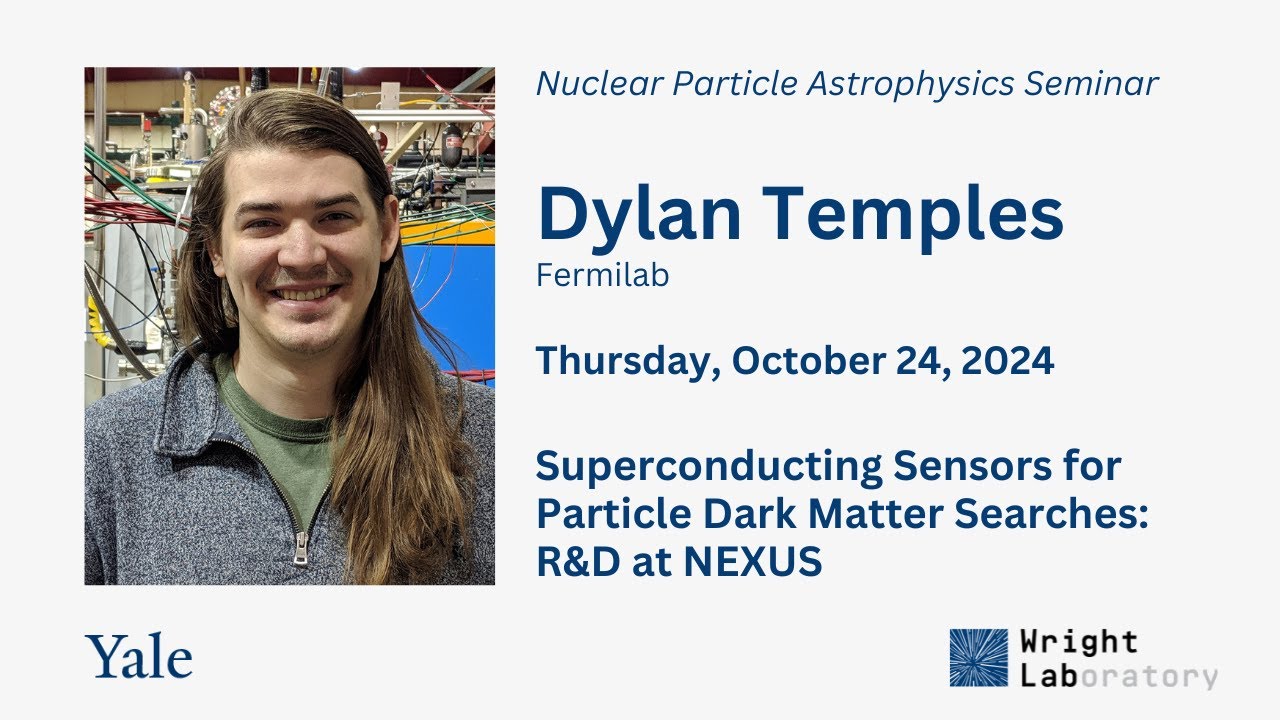 Nuclear Particle Astrophysics Seminar

Dylan Temples
Fermilab

Thursday, October 24, 2024

Superconducting Sensors for Particle Dark Matter Searches: R&D at NEXUS

Yale

Wright Laboratory